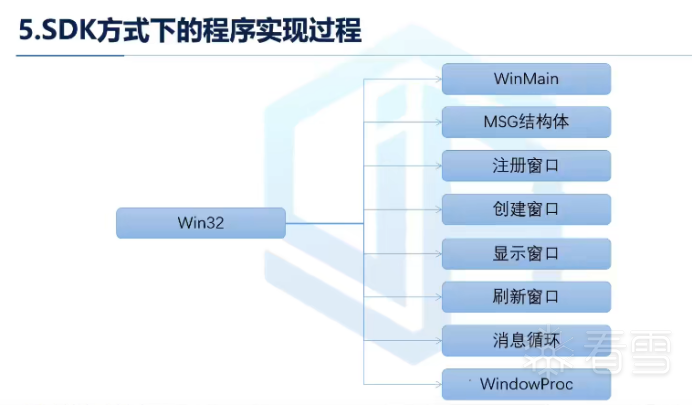 5.SDK方式下的程序实现过程

Win32

WinMain

MSG结构体

注册窗口

创建窗口

显示窗口

刷新窗口

消息循环

WindowProc

看雪